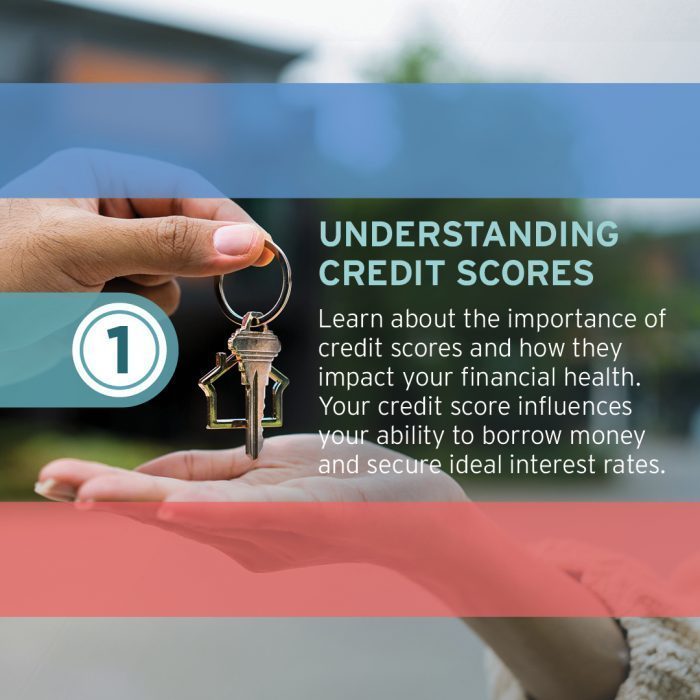 1

UNDERSTANDING CREDIT SCORES

Learn about the importance of credit scores and how they impact your financial health. Your credit score influences your ability to borrow money and secure ideal interest rates.